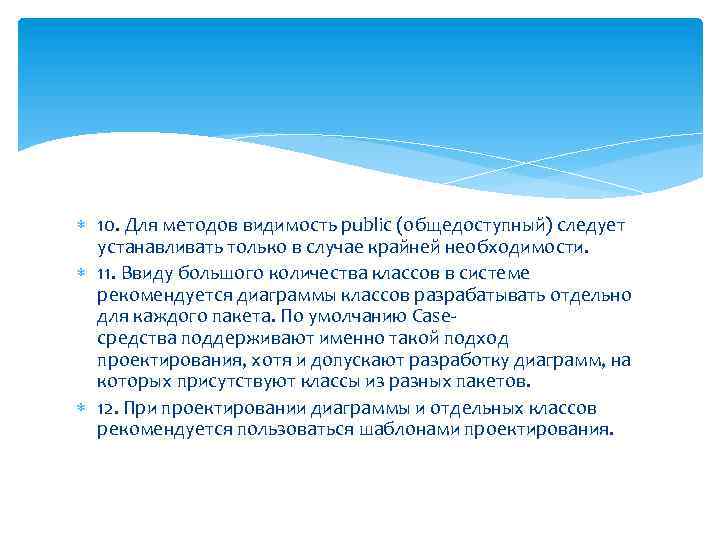 10. Для методов видимость public (общедоступный) следует устанавливать только в случае крайней необходимости.

11. Ввиду большого количества классов в системе рекомендуется диаграммы классов разрабатывать отдельно для каждого пакета. По умолчанию Case-средства поддерживают именно такой подход проектирования, хотя и допускают разработку диаграмм, на которых присутствуют классы из разных пакетов.

12. При проектировании диаграммы и отдельных классов рекомендуется пользоваться шаблонами проектирования.